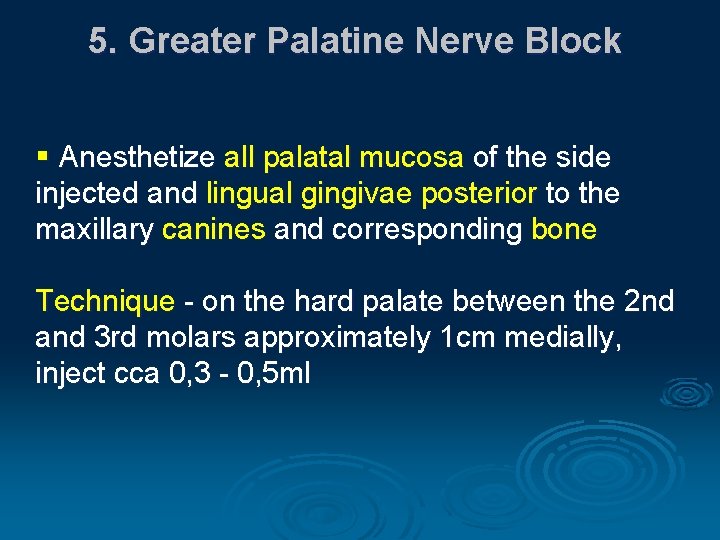 5. Greater Palatine Nerve Block

▪ Anesthetize all palatal mucosa of the side injected and lingual gingivae posterior to the maxillary canines and corresponding bone

Technique - on the hard palate between the 2nd and 3rd molars approximately 1cm medially, inject cca 0,3 - 0,5ml